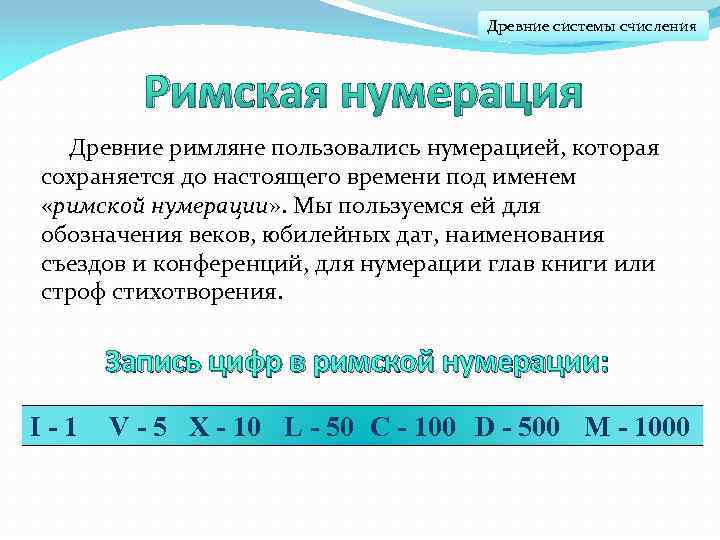 Древние системы счисления

Римская нумерация

Древние римляне пользовались нумерацией, которая сохраняется до настоящего времени под именем «римской нумерации». Мы пользуемся ей для обозначения веков, юбилейных дат, наименования съездов и конференций, для нумерации глав книги или строф стихотворения.

Запись цифр в римской нумерации:

I - 1 V - 5 X - 10 L - 50 C - 100 D - 500 M - 1000